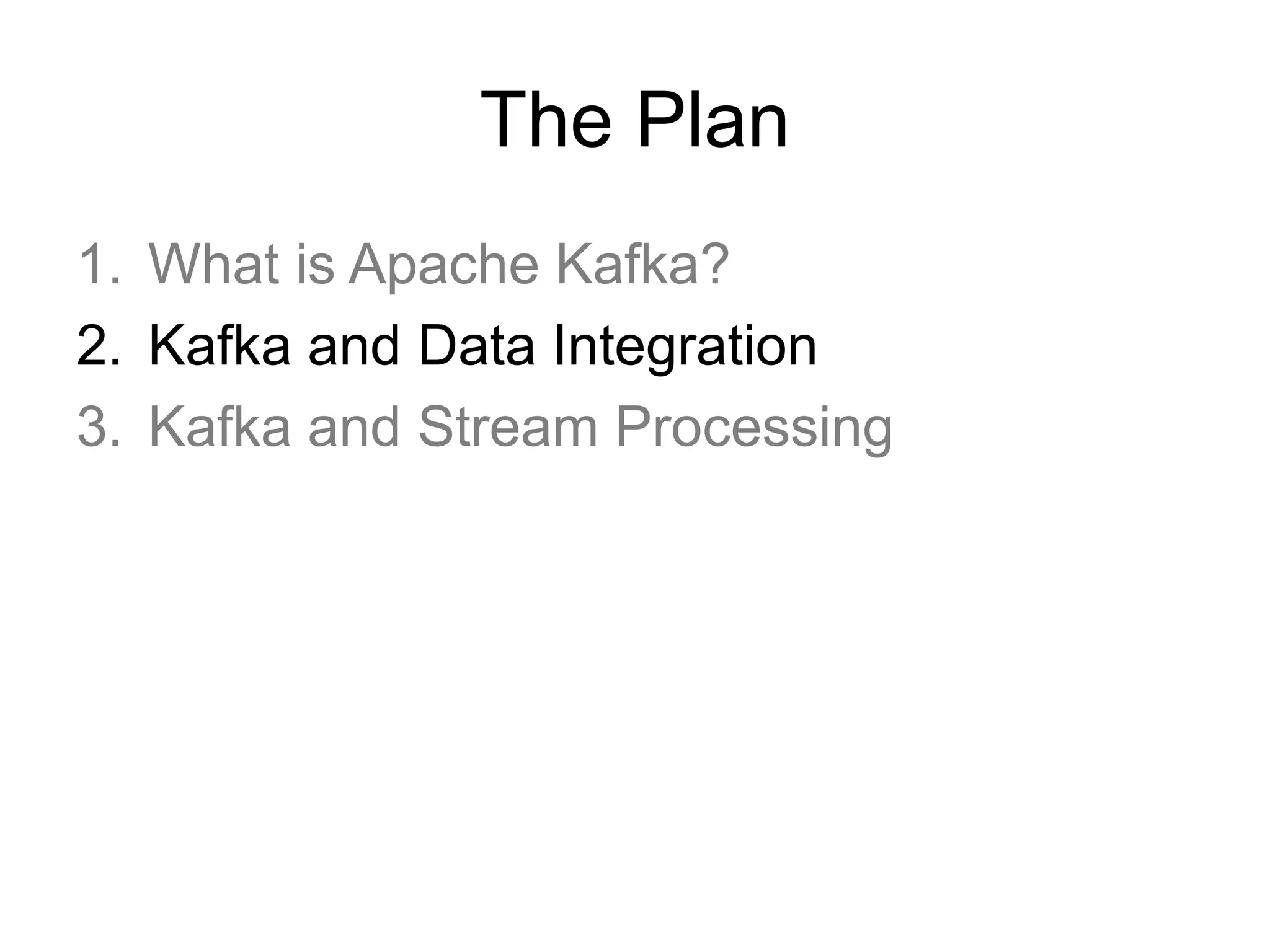 The Plan

1. What is Apache Kafka?
2. Kafka and Data Integration
3. Kafka and Stream Processing